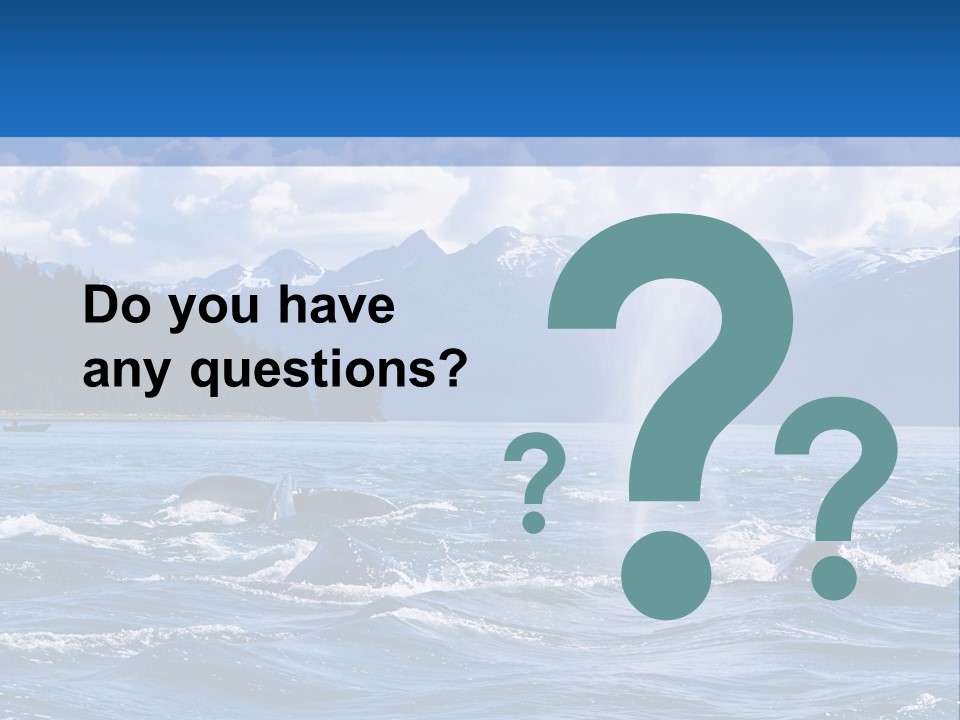 Do you have any questions?

?
?
?